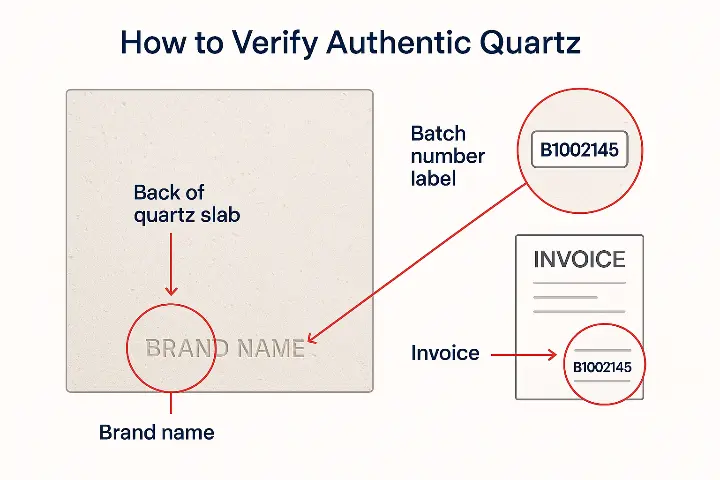 How to Verify Authentic Quartz

Back of quartz slab

BRAND NAME

Brand name

Batch number label

B1002145

INVOICE

Invoice

B1002145